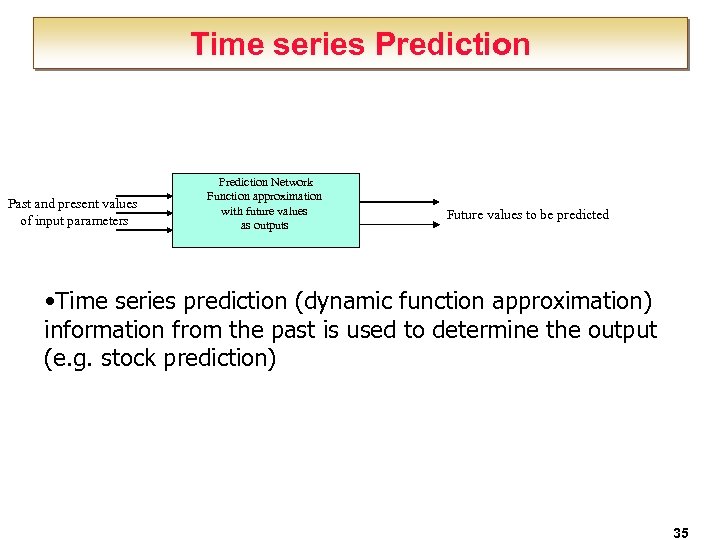 Time series Prediction

Past and present values of input parameters

Prediction Network
Function approximation
with future values
as outputs

Future values to be predicted

•Time series prediction (dynamic function approximation) information from the past is used to determine the output (e.g. stock prediction)

35